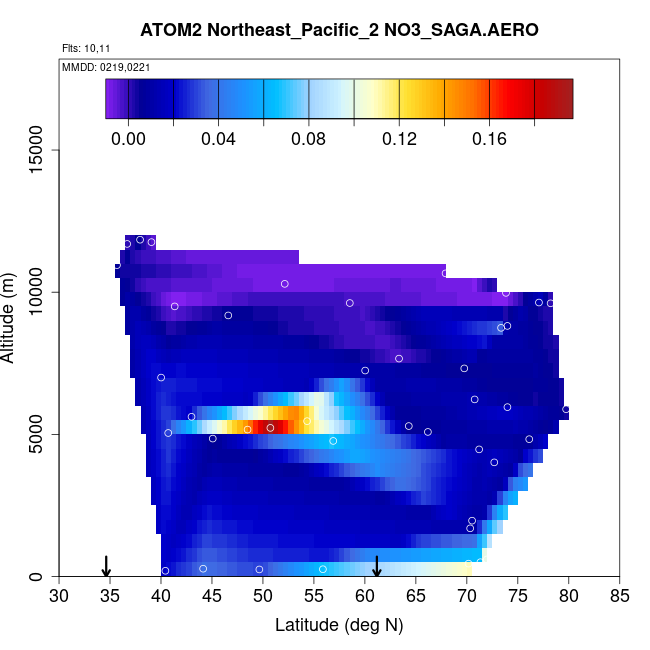 ATOM2 Northeast_Pacific_2 NO3_SAGA.AERO

Flts: 10,11

MMDD: 0219,0221

0.00 0.04 0.08 0.12 0.16

Altitude (m)

0 5000 10000 15000

30 35 40 45 50 55 60 65 70 75 80 85

Latitude (deg N)